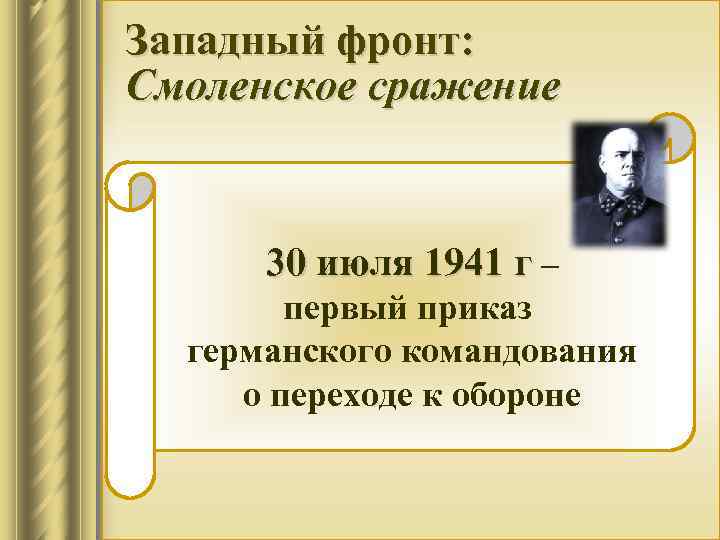 Западный фронт:
Смоленское сражение

30 июля 1941 г –
первый приказ германского командования о переходе к обороне